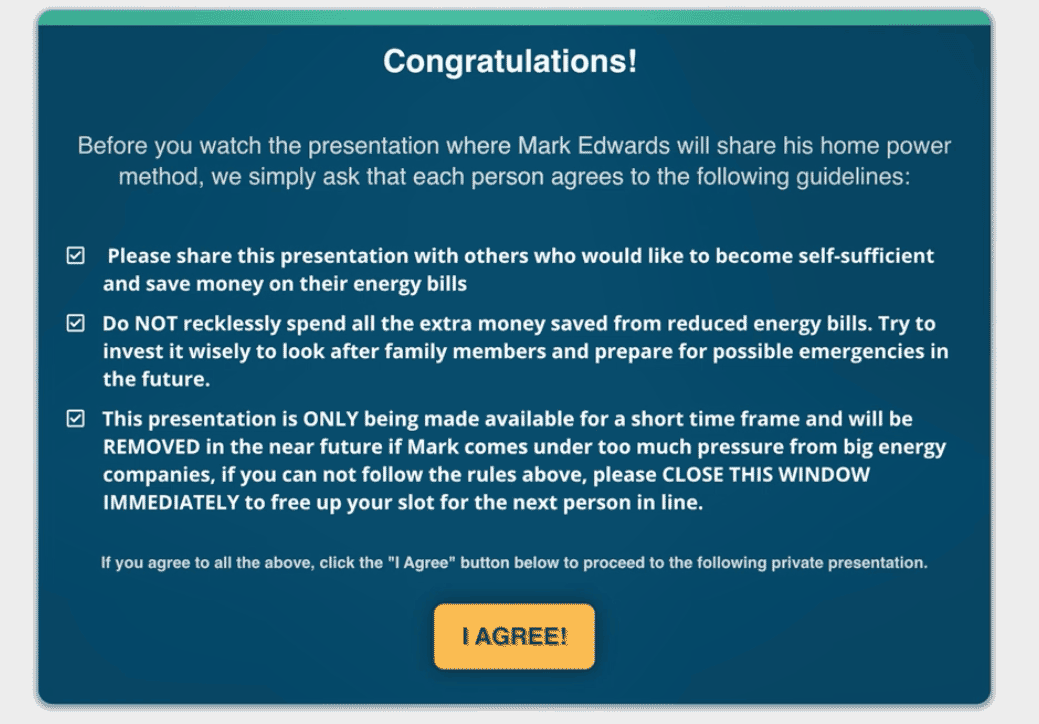 Congratulations!

Before you watch the presentation where Mark Edwards will share his home power method, we simply ask that each person agrees to the following guidelines:

☑ Please share this presentation with others who would like to become self-sufficient and save money on their energy bills

☑ Do NOT recklessly spend all the extra money saved from reduced energy bills. Try to invest it wisely to look after family members and prepare for possible emergencies in the future.

☑ This presentation is ONLY being made available for a short time frame and will be REMOVED in the near future if Mark comes under too much pressure from big energy companies, if you can not follow the rules above, please CLOSE THIS WINDOW IMMEDIATELY to free up your slot for the next person in line.

If you agree to all the above, click the "I Agree" button below to proceed to the following private presentation.

I AGREE!